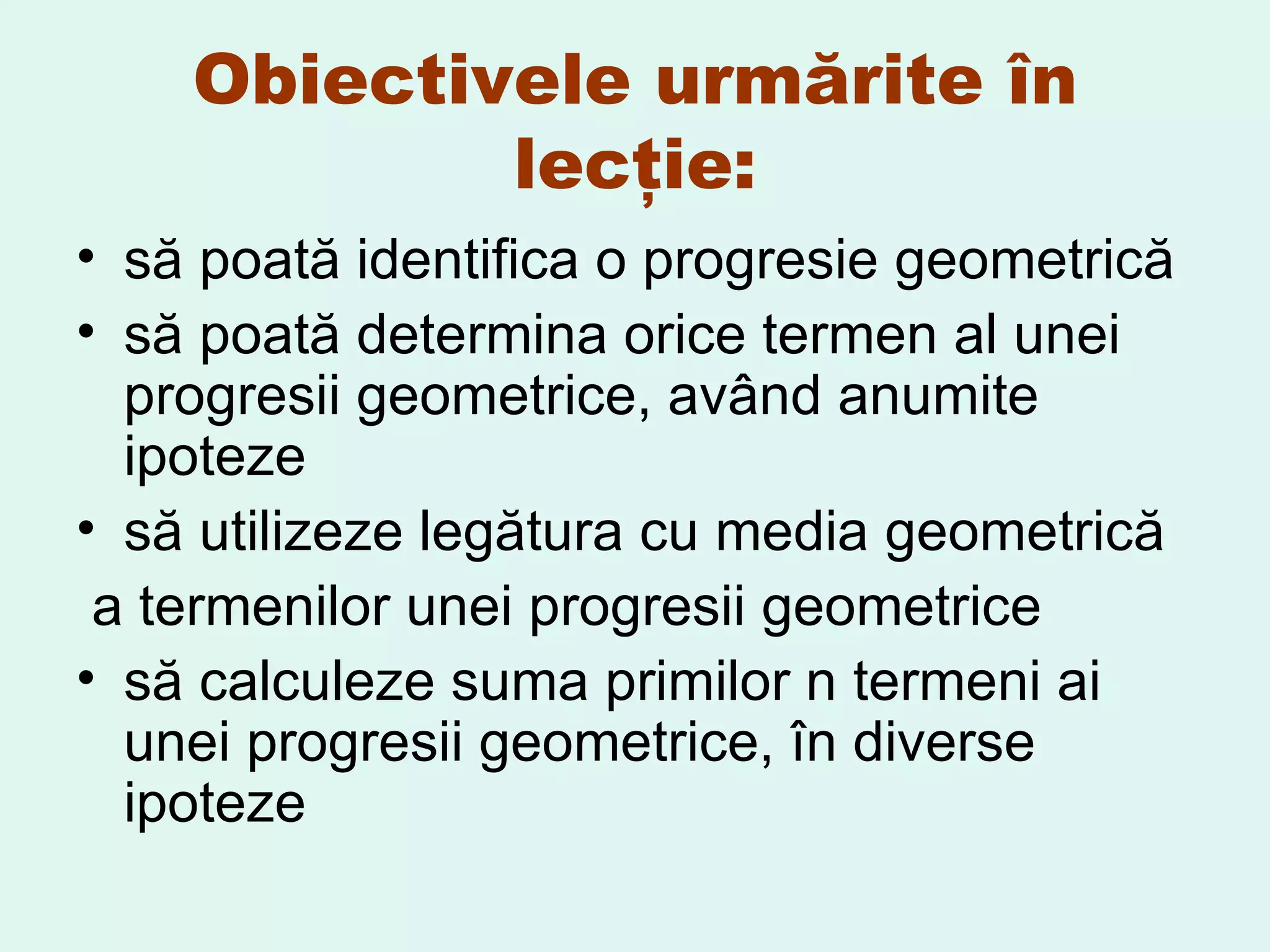 Obiectivele urmărite în lecție:

• să poată identifica o progresie geometrică
• să poată determina orice termen al unei progresii geometrice, având anumite ipoteze
• să utilizeze legătura cu media geometrică

a termenilor unei progresii geometrice

• să calculeze suma primilor n termeni ai unei progresii geometrice, în diverse ipoteze